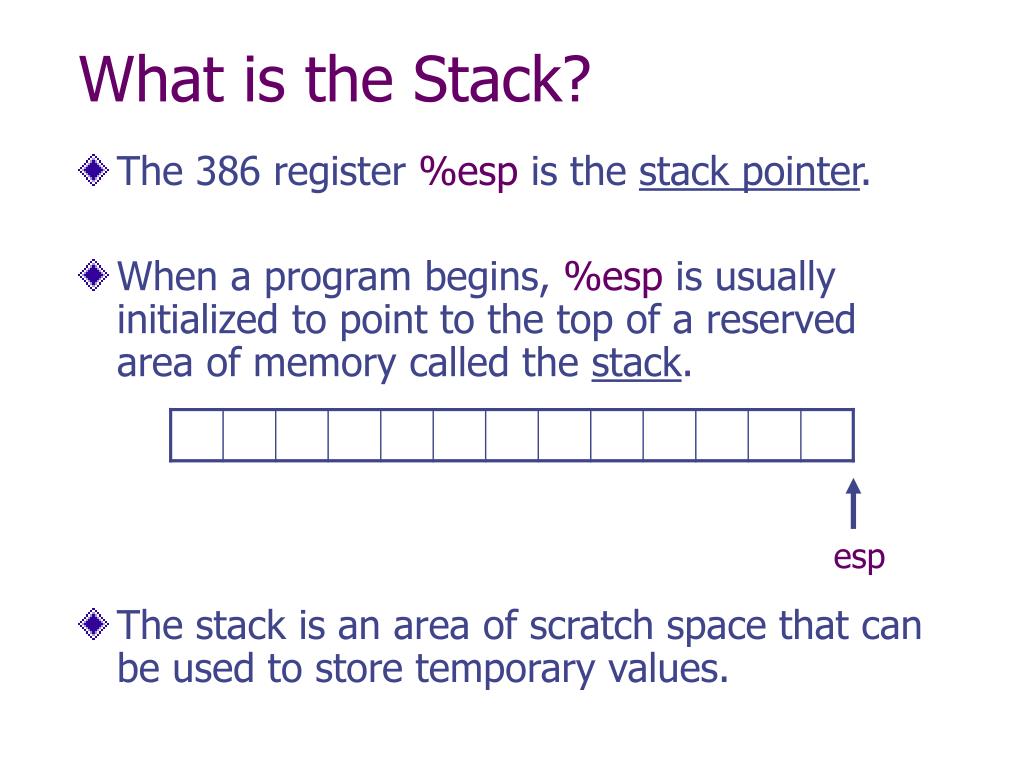 What is the Stack?

The 386 register %esp is the stack pointer.

When a program begins, %esp is usually initialized to point to the top of a reserved area of memory called the stack.

esp

The stack is an area of scratch space that can be used to store temporary values.